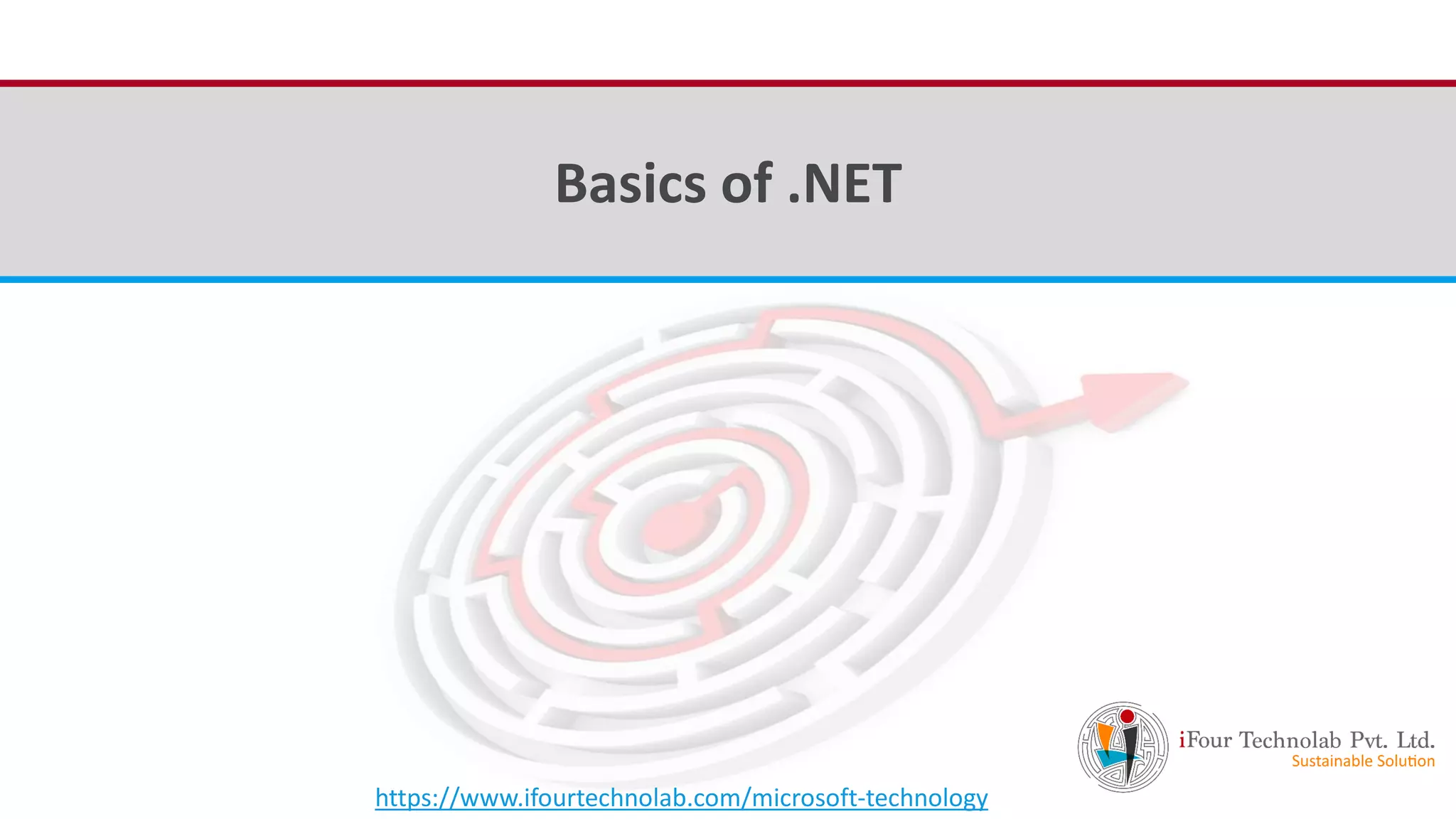 Basics of .NET

iFour Technolab Pvt. Ltd.
Sustainable Solution

https://www.ifourtechnolab.com/microsoft-technology